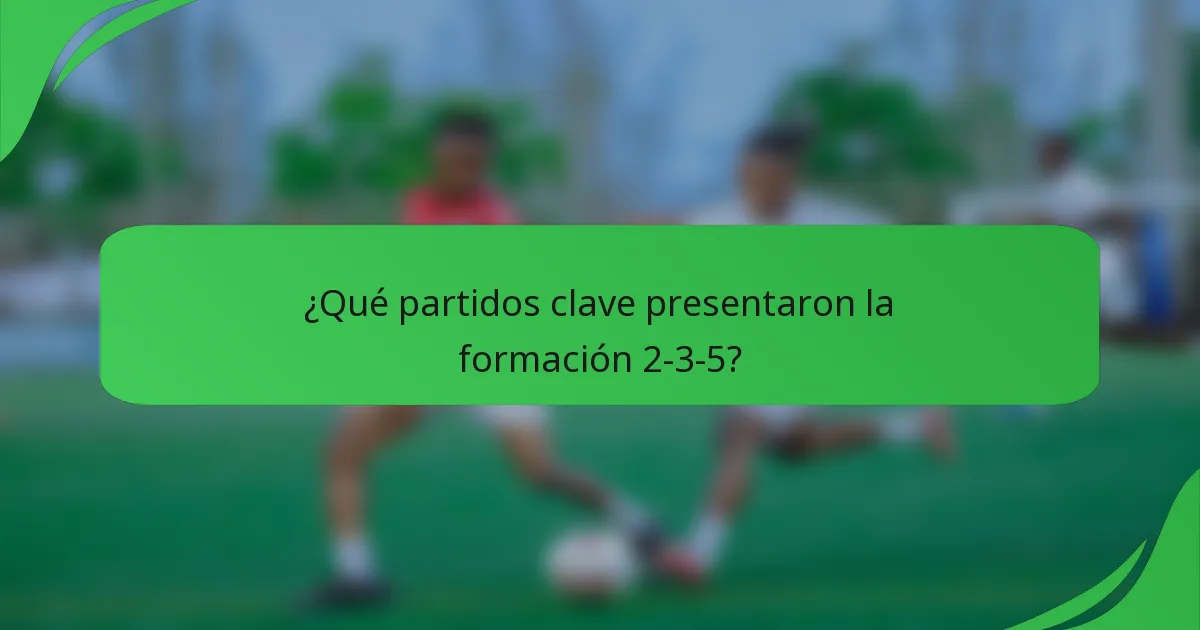 ¿Qué partidos clave presentaron la formación 2-3-5?